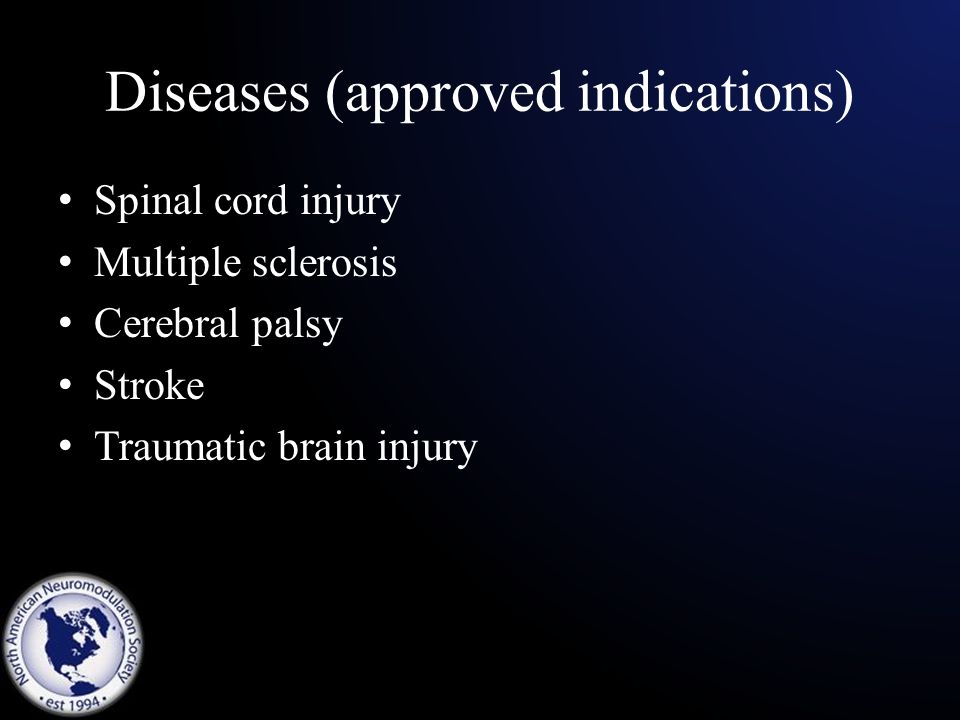 Diseases (approved indications)

• Spinal cord injury
• Multiple sclerosis
• Cerebral palsy
• Stroke
• Traumatic brain injury

North American Neuromodulation Society
• est 1994 •